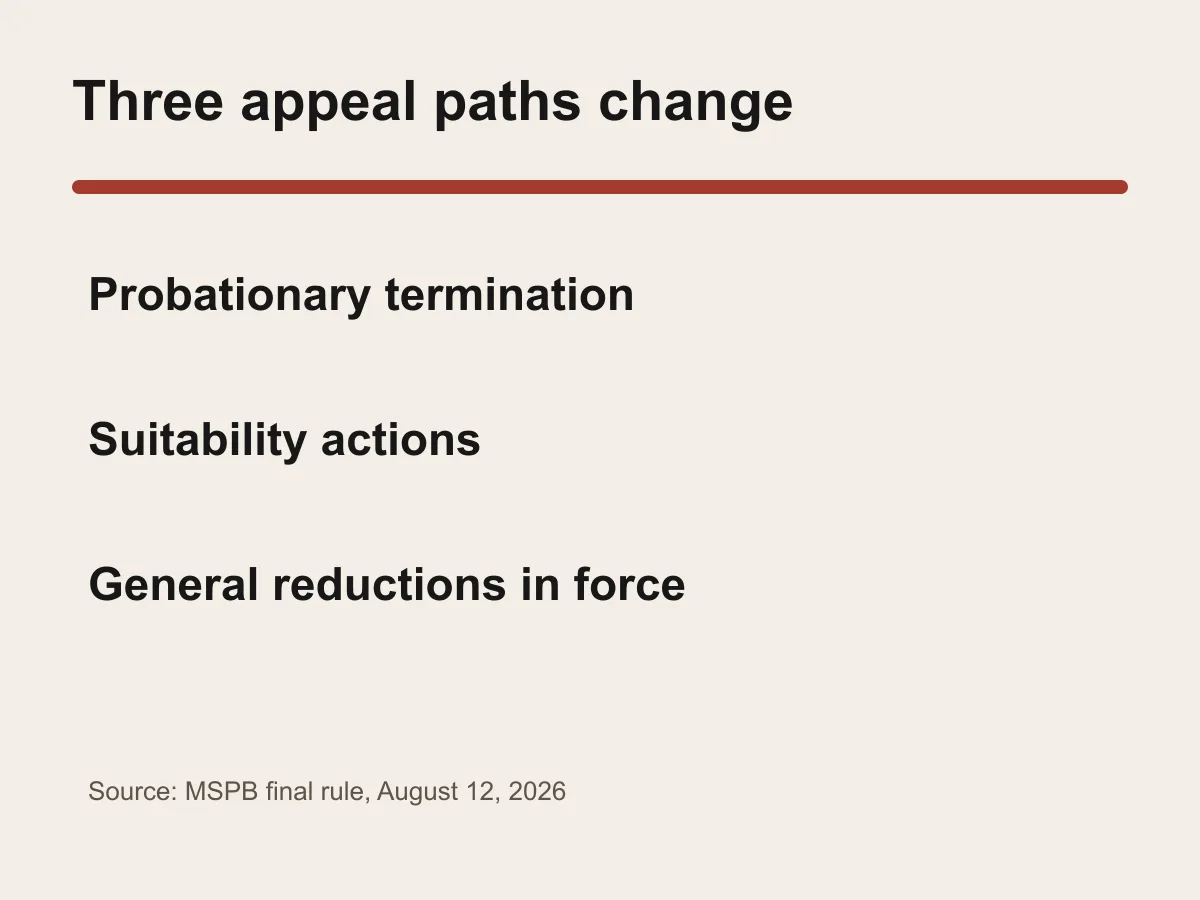 Three appeal paths change

Probationary termination

Suitability actions

General reductions in force

Source: MSPB final rule, August 12, 2026